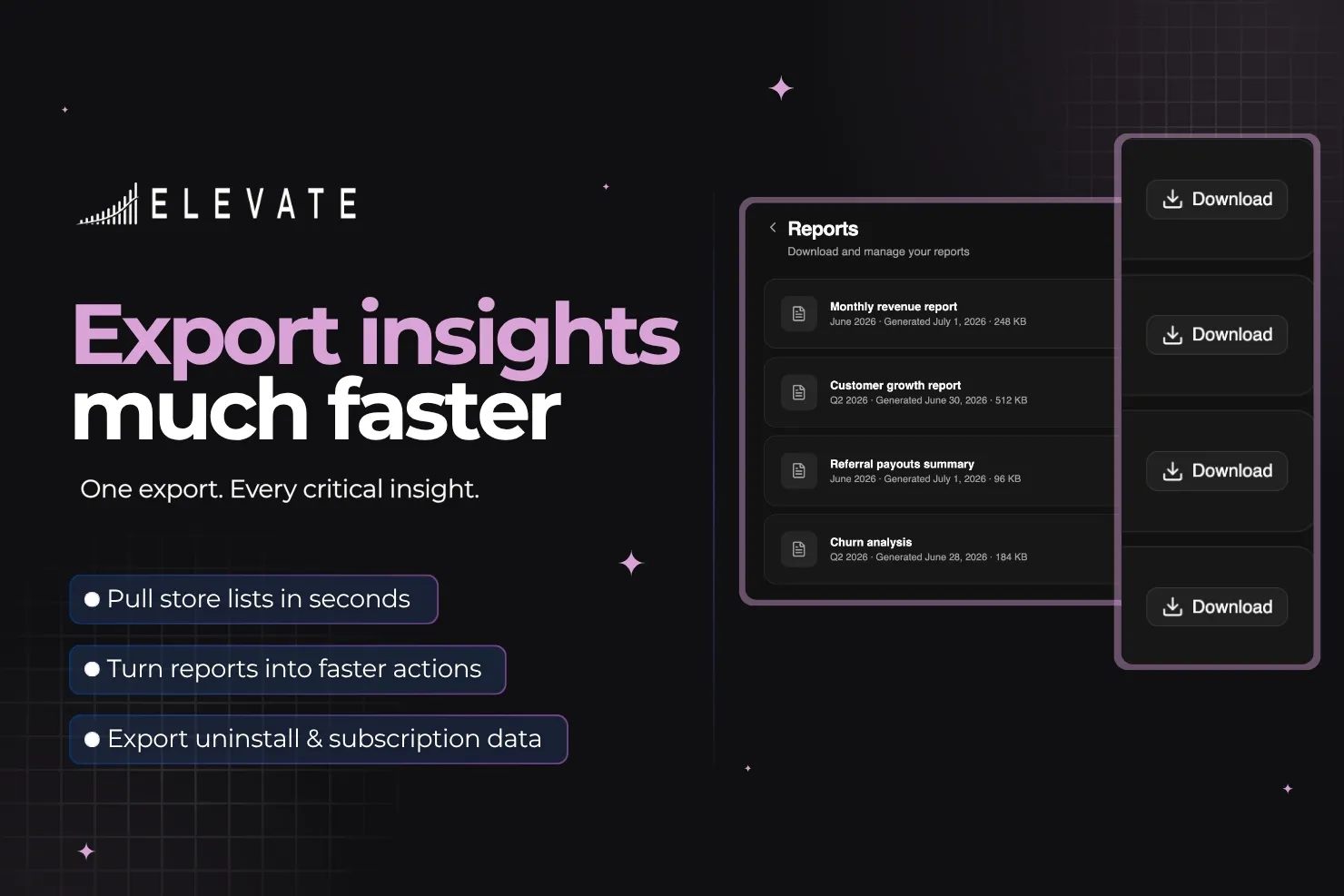 ELEVATE

Export insights much faster

One export. Every critical insight.

Pull store lists in seconds

Turn reports into faster actions

Export uninstall & subscription data

Reports
Download and manage your reports

Monthly revenue report
June 2026 · Generated July 1, 2026 · 248 KB

Customer growth report
Q2 2026 · Generated June 30, 2026 · 512 KB

Referral payouts summary
June 2026 · Generated July 1, 2026 · 96 KB

Churn analysis
Q2 2026 · Generated June 28, 2026 · 184 KB

Download

Download

Download

Download